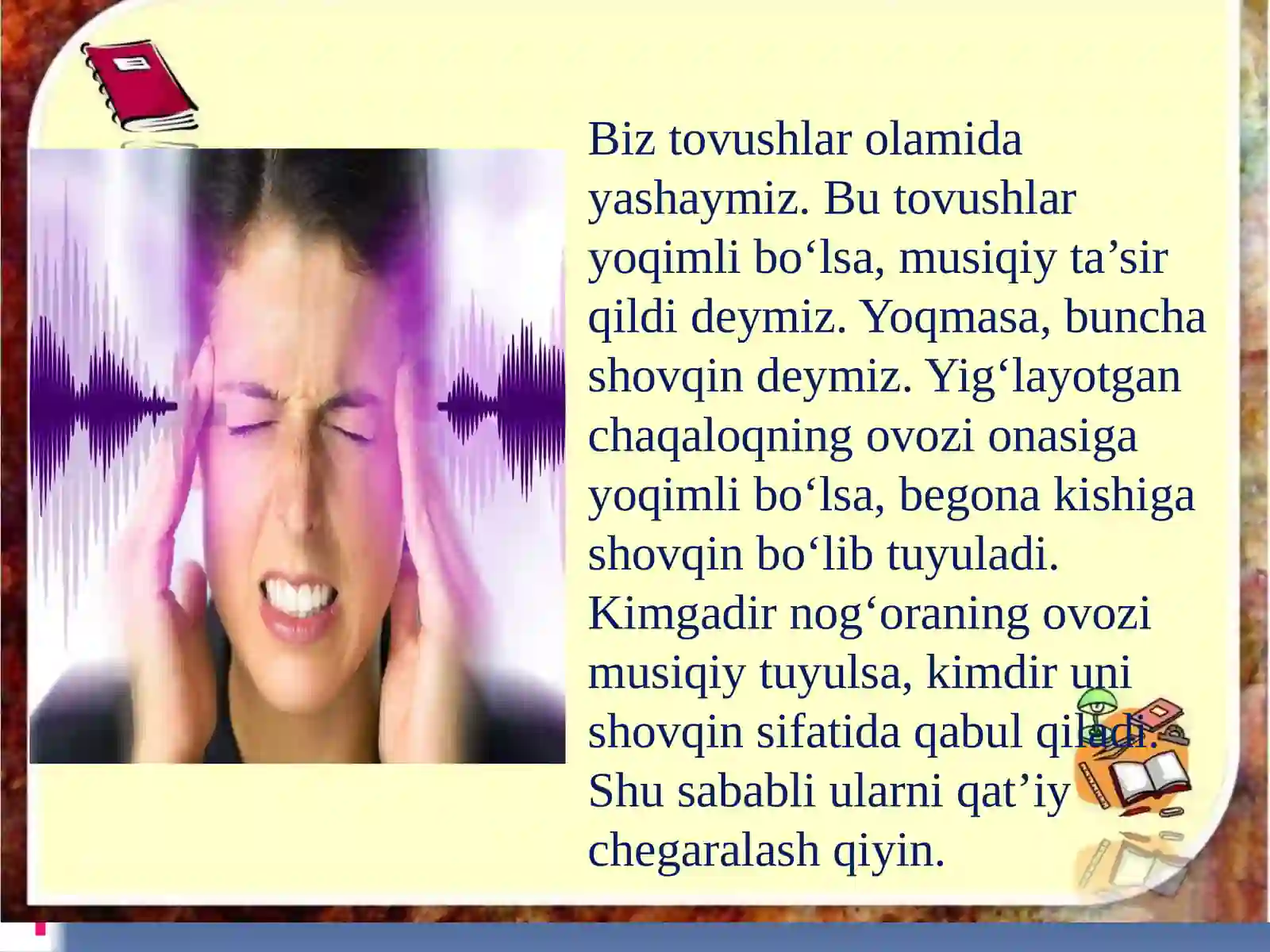 Biz tovushlar olamida yashaymiz. Bu tovushlar yoqimli bo‘lsa, musiqiy ta’sir qildi deymiz. Yoqmasa, buncha shovqin deymiz. Yig‘layotgan chaqaloqning ovozi onasiga yoqimli bo‘lsa, begona kishiga shovqin bo‘lib tuyuladi. Kimgadir nog‘oraning ovozi musiqiy tuyulsa, kimdir uni shovqin sifatida qabul qiladi. Shu sababli ularni qat’iy chegaralash qiyin.